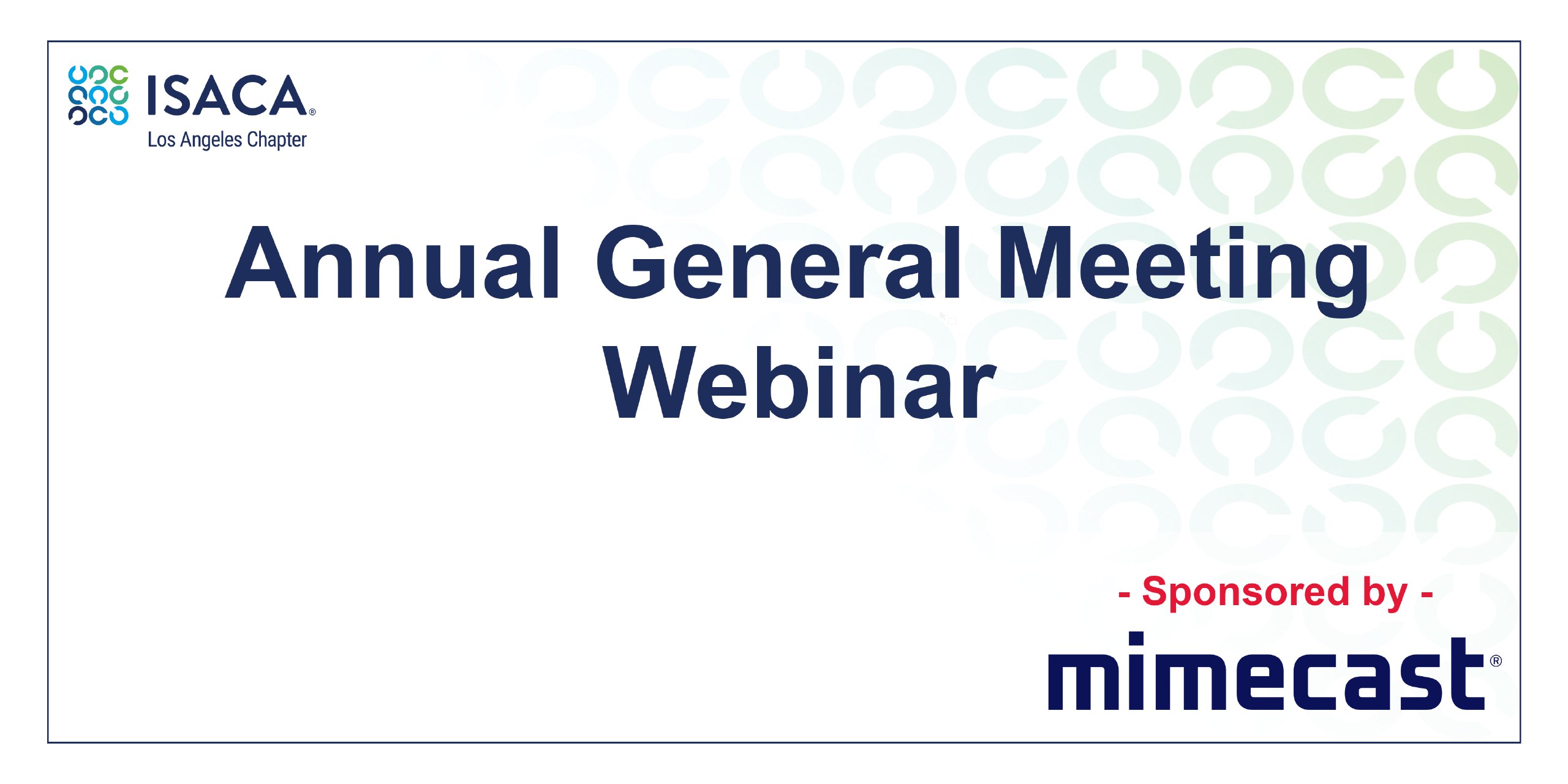 ISACA®
Los Angeles Chapter

Annual General Meeting
Webinar

- Sponsored by -
mimecast®